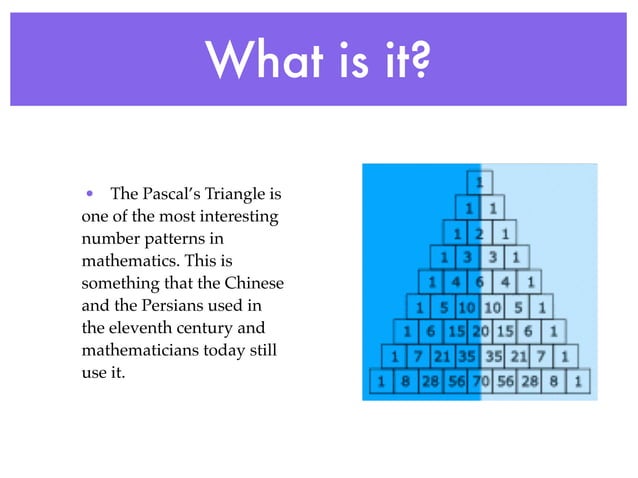 What is it?

• The Pascal's Triangle is one of the most interesting number patterns in mathematics. This is something that the Chinese and the Persians used in the eleventh century and mathematicians today still use it.

1
1 1
1 2 1
1 3 3 1
1 4 6 4 1
1 5 10 10 5 1
1 6 15 20 15 6 1
1 7 21 35 35 21 7 1
1 8 28 56 70 56 28 8 1